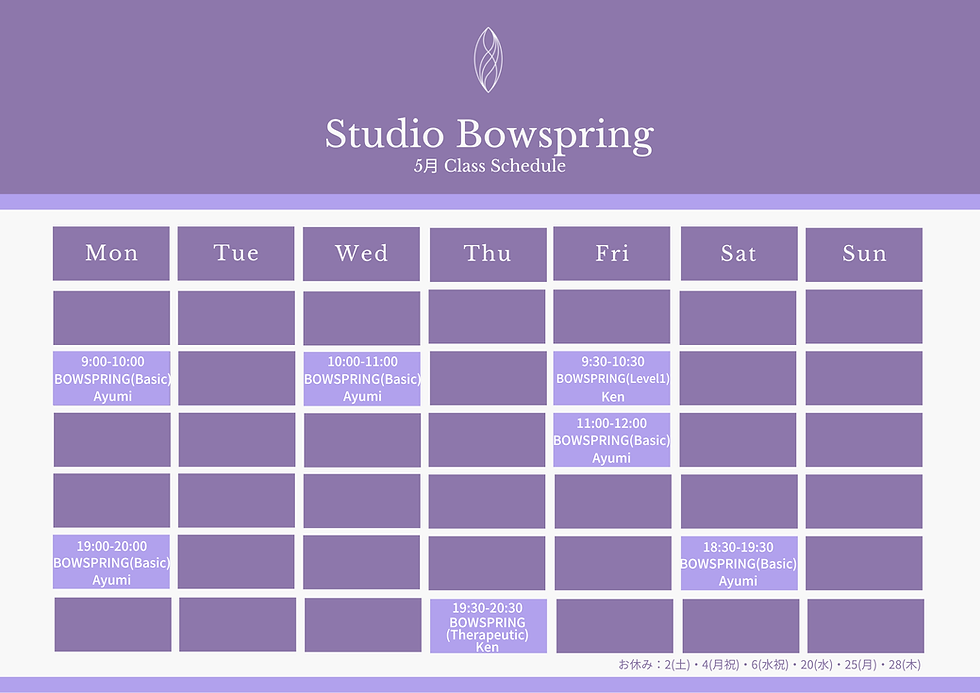 Studio Bowspring
5月 Class Schedule

| Mon | Tue | Wed | Thu | Fri | Sat | Sun |
|---|---|---|---|---|---|---|
| | | | | | | |
| 9:00-10:00 BOWSPRING(Basic) Ayumi | | 10:00-11:00 BOWSPRING(Basic) Ayumi | | 9:30-10:30 BOWSPRING(Level1) Ken | | |
| | | | | 11:00-12:00 BOWSPRING(Basic) Ayumi | | |
| | | | | | | |
| 19:00-20:00 BOWSPRING(Basic) Ayumi | | | | | 18:30-19:30 BOWSPRING(Basic) Ayumi | |
| | | | 19:30-20:30 BOWSPRING (Therapeutic) Ken | | | |

お休み：2(土)・4(月祝)・6(水祝)・20(水)・25(月)・28(木)